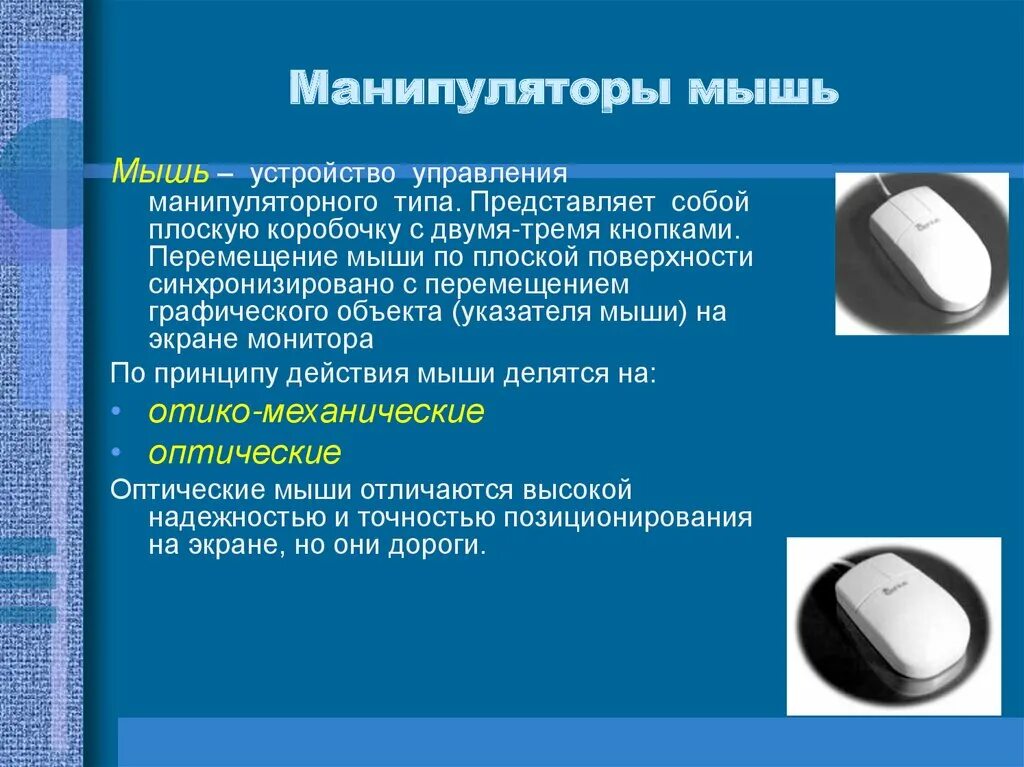 Манипуляторы мышь

Мышь – устройство управления манипуляторного типа. Представляет собой плоскую коробочку с двумя-тремя кнопками. Перемещение мыши по плоской поверхности синхронизировано с перемещением графического объекта (указателя мыши) на экране монитора

По принципу действия мыши делятся на:

• отико-механические
• оптические

Оптические мыши отличаются высокой надежностью и точностью позиционирования на экране, но они дороги.